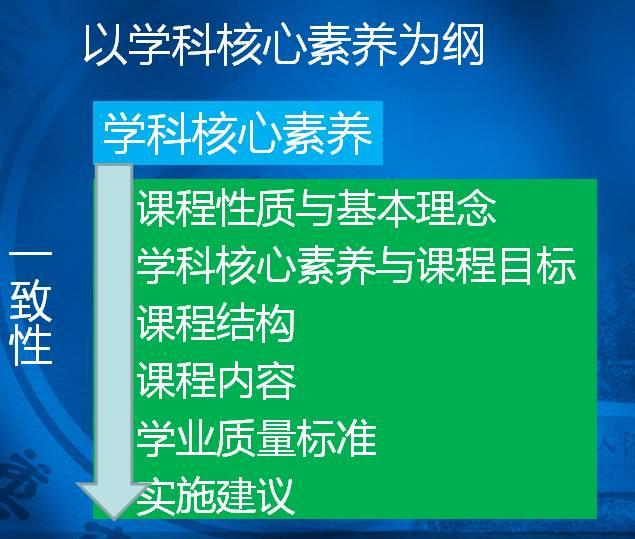 以学科核心素养为纲

学科核心素养

一致性

课程性质与基本理念
学科核心素养与课程目标
课程结构
课程内容
学业质量标准
实施建议